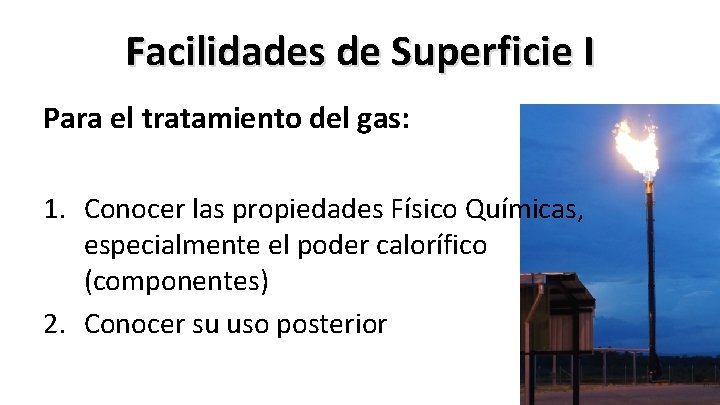 Facilidades de Superficie I

Para el tratamiento del gas:

1. Conocer las propiedades Físico Químicas, especialmente el poder calorífico (componentes)
2. Conocer su uso posterior